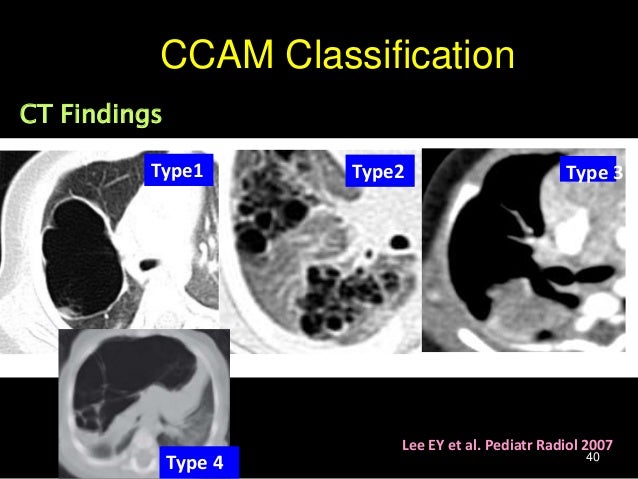 CCAM Classification

CT Findings

Type1

Type2

Type 3

Type 4

Lee EY et al. Pediatr Radiol 2007

40